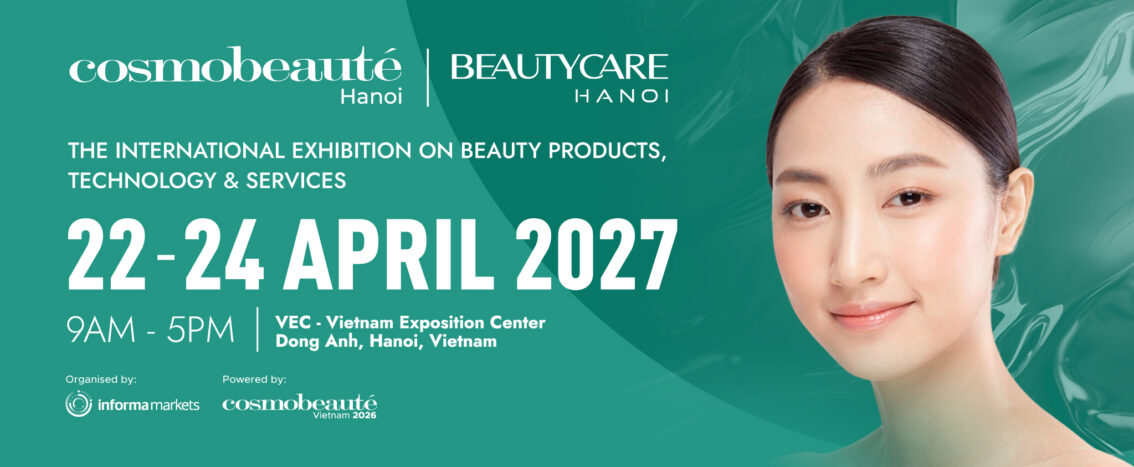 cosmobeauté
Hanoi

BEAUTYCARE
HANOI

THE INTERNATIONAL EXHIBITION ON BEAUTY PRODUCTS, TECHNOLOGY & SERVICES

22-24 APRIL 2027

9AM - 5PM

VEC - Vietnam Exposition Center
Dong Anh, Hanoi, Vietnam

Organised by:
informa markets

Powered by:
cosmobeauté
Vietnam 2026